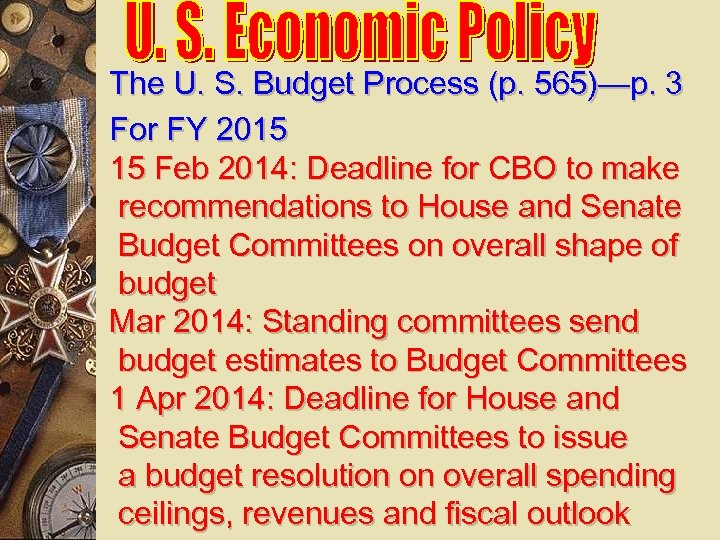 U. S. Economic Policy

The U. S. Budget Process (p. 565)—p. 3

For FY 2015

15 Feb 2014: Deadline for CBO to make recommendations to House and Senate Budget Committees on overall shape of budget

Mar 2014: Standing committees send budget estimates to Budget Committees

1 Apr 2014: Deadline for House and Senate Budget Committees to issue a budget resolution on overall spending ceilings, revenues and fiscal outlook